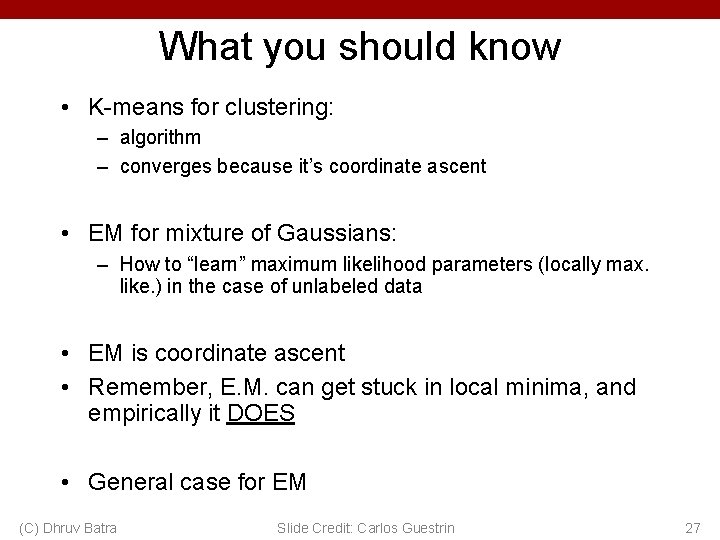 What you should know

• K-means for clustering:
– algorithm
– converges because it's coordinate ascent

• EM for mixture of Gaussians:
– How to "learn" maximum likelihood parameters (locally max. like.) in the case of unlabeled data

• EM is coordinate ascent
• Remember, E.M. can get stuck in local minima, and empirically it DOES

• General case for EM

(C) Dhruv Batra
Slide Credit: Carlos Guestrin
27